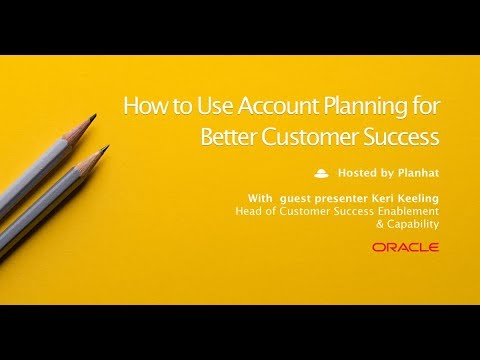 How to Use Account Planning for Better Customer Success

Hosted by Planhat

With guest presenter Keri Keeling
Head of Customer Success Enablement & Capability

ORACLE